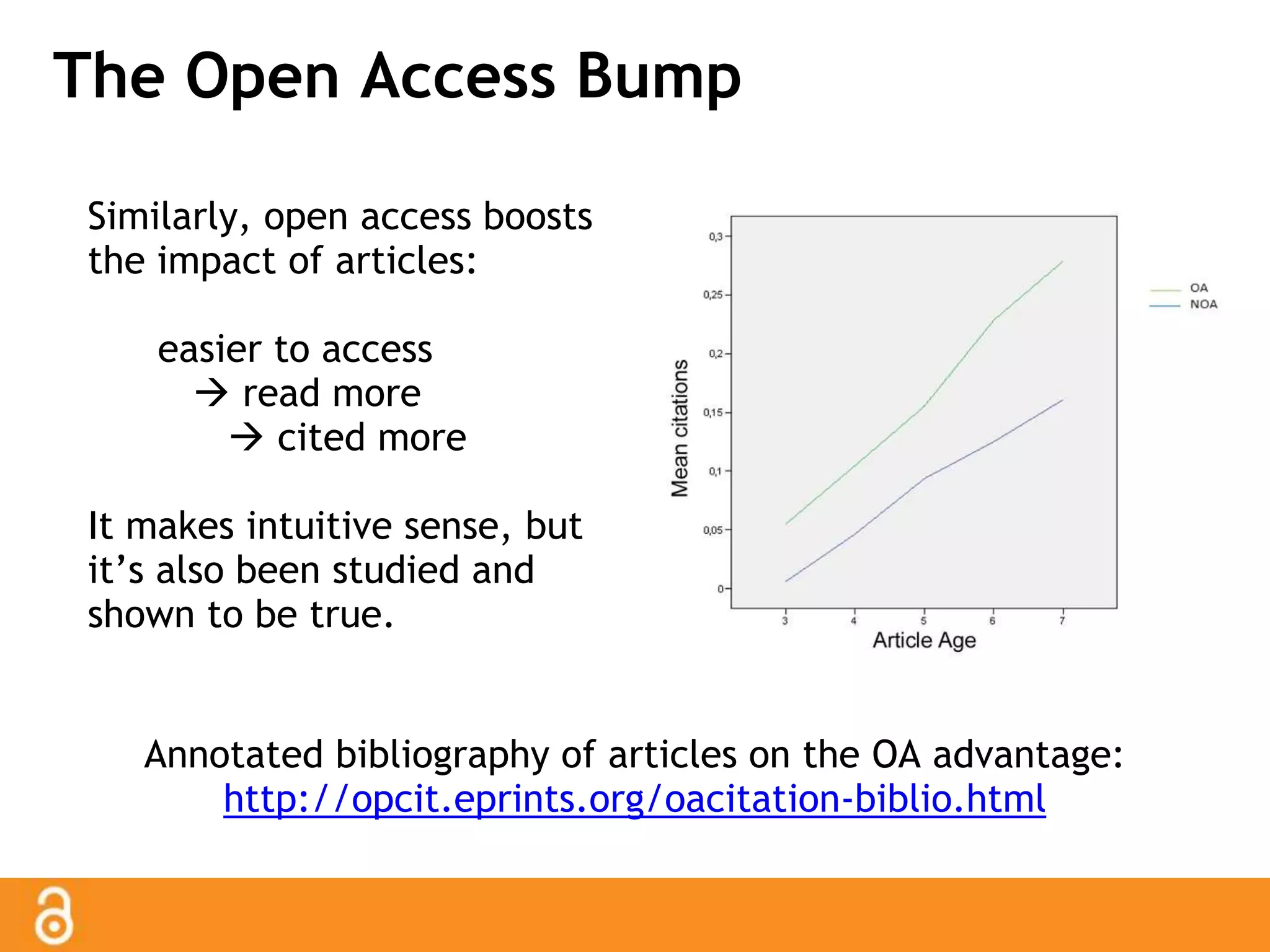 The Open Access Bump

Similarly, open access boosts the impact of articles:

easier to access
→ read more
→ cited more

It makes intuitive sense, but it's also been studied and shown to be true.

0,3
0,25
0,2
0,15
0,1
0,05
0
Mean citations
3
4
5
6
7
Article Age
OA
NOA

Annotated bibliography of articles on the OA advantage:
http://opcit.eprints.org/oacitation-biblio.html